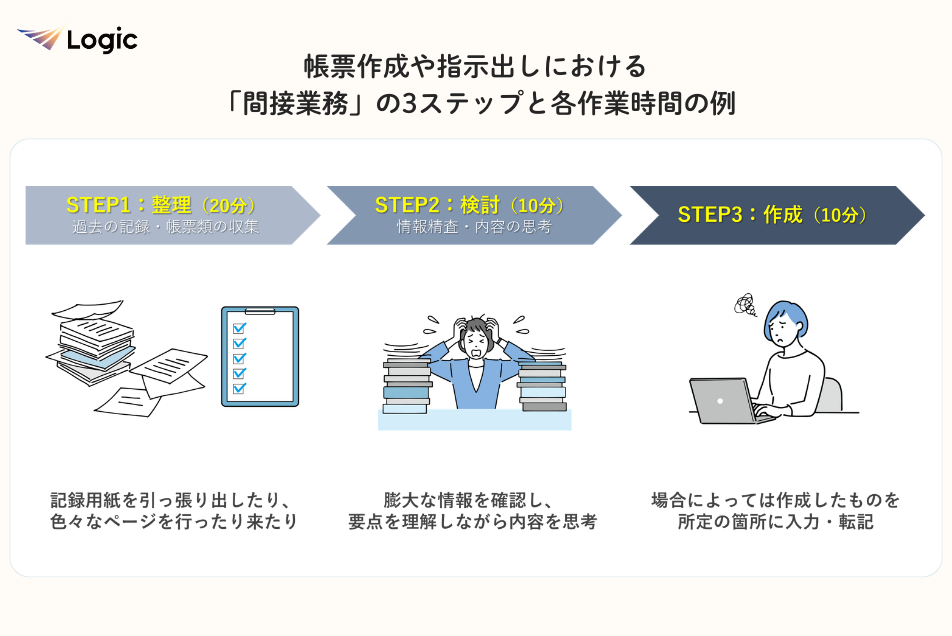 Logic

帳票作成や指示出しにおける
「間接業務」の3ステップと各作業時間の例

STEP1：整理（20分）
過去の記録・帳票類の収集

STEP2：検討（10分）
情報精査・内容の思考

STEP3：作成（10分）

記録用紙を引っ張り出したり、
色々なページを行ったり来たり

膨大な情報を確認し、
要点を理解しながら内容を思考

場合によっては作成したものを
所定の箇所に入力・転記